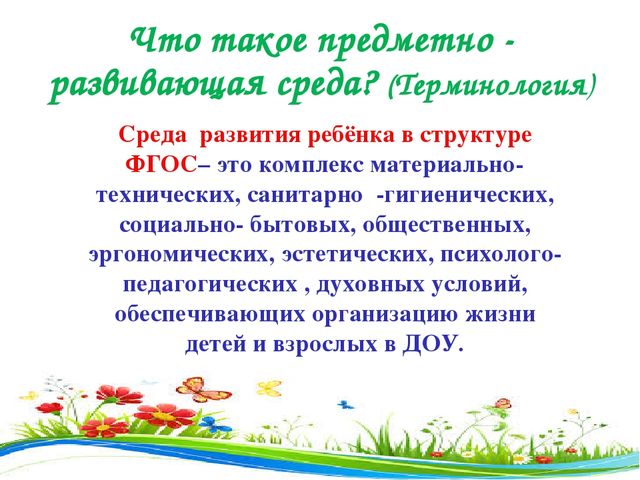 Что такое предметно - развивающая среда? (Терминология)

Среда развития ребёнка в структуре ФГОС– это комплекс материально-технических, санитарно -гигиенических, социально- бытовых, общественных, эргономических, эстетических, психолого-педагогических , духовных условий, обеспечивающих организацию жизни детей и взрослых в ДОУ.